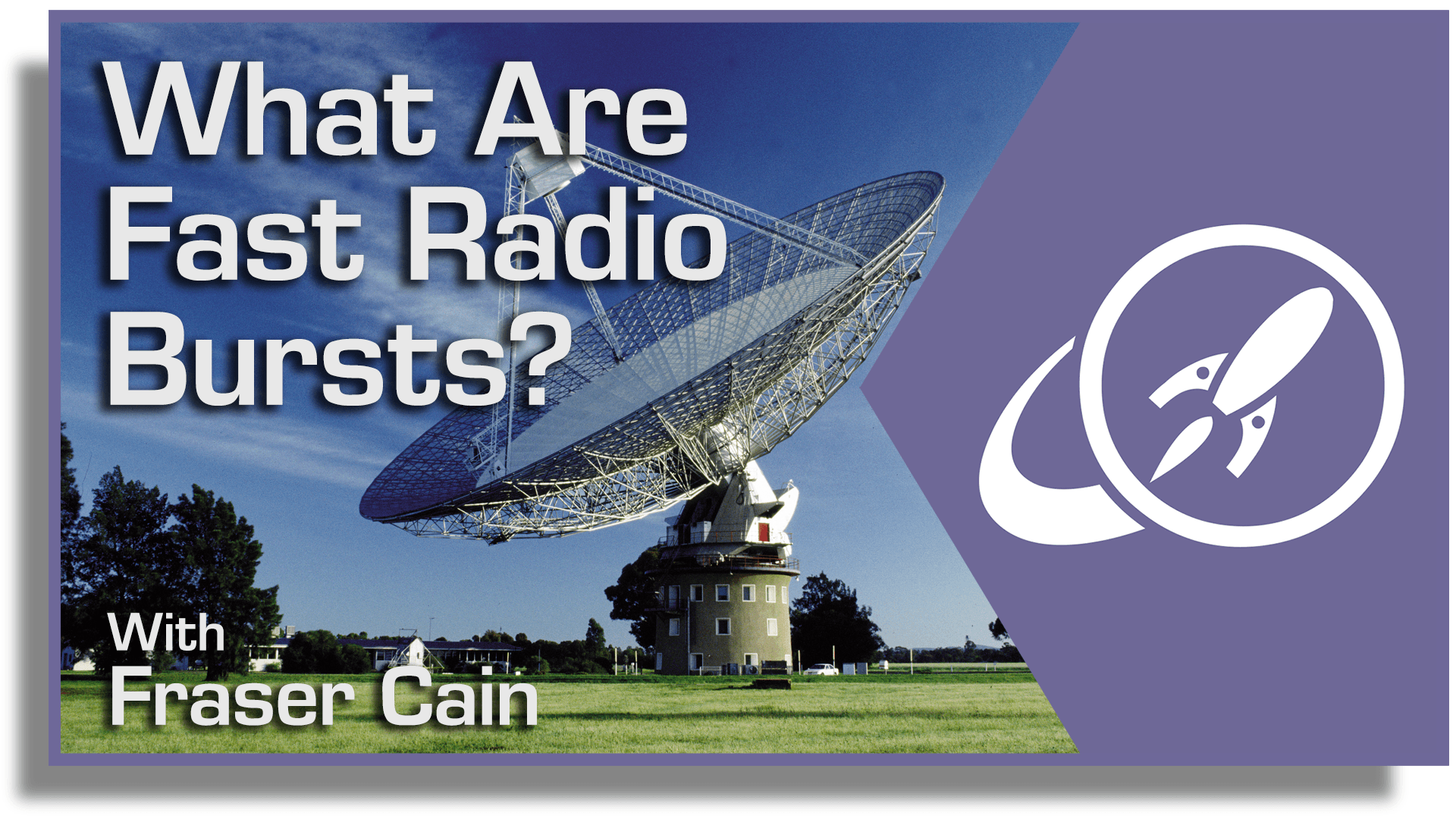 What Are Fast Radio Bursts?

With Fraser Cain